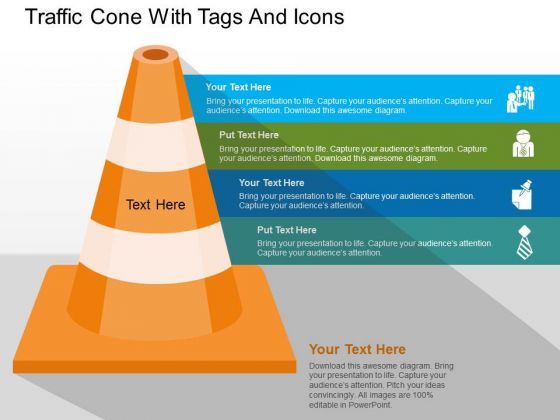 Traffic Cone With Tags And Icons

Your Text Here
Bring your presentation to life. Capture your audience's attention. Capture your audience's attention. Download this awesome diagram.

Put Text Here
Bring your presentation to life. Capture your audience's attention. Capture your audience's attention. Download this awesome diagram.

Your Text Here
Bring your presentation to life. Capture your audience's attention. Capture your audience's attention.

Put Text Here
Bring your presentation to life. Capture your audience's attention. Capture your audience's attention.

Text Here

Your Text Here
Download this awesome diagram. Bring your presentation to life. Capture your audience's attention. Pitch your ideas convincingly. All images are 100% editable in PowerPoint.